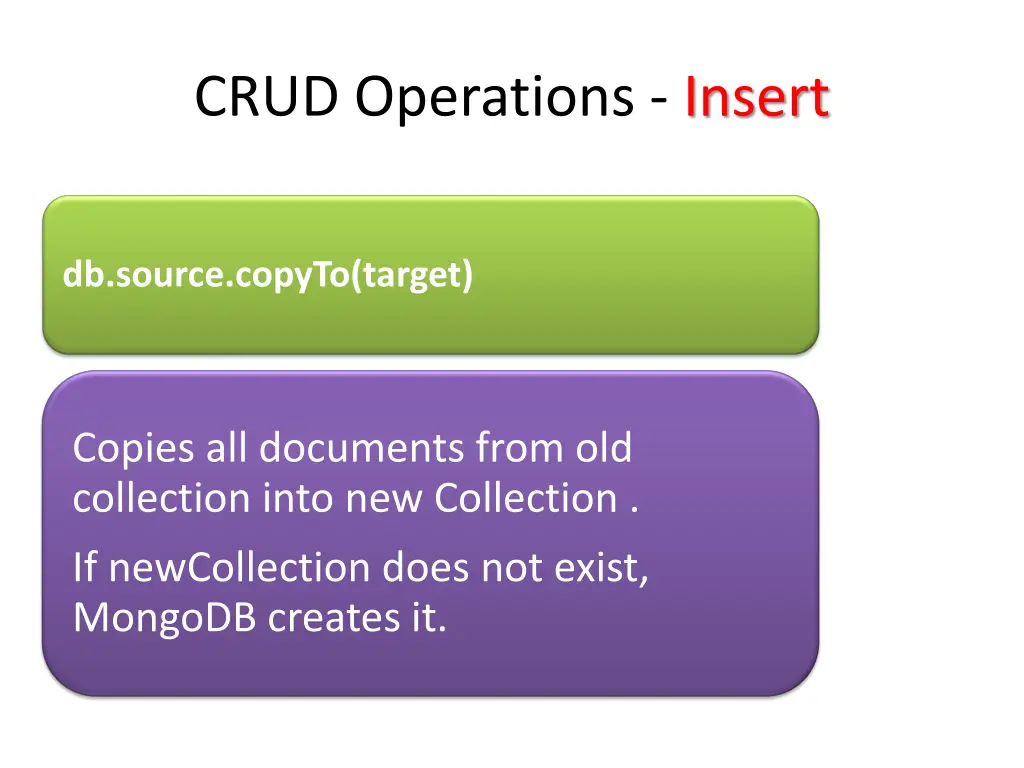 CRUD Operations - Insert

db.source.copyTo(target)

Copies all documents from old collection into new Collection .

If newCollection does not exist, MongoDB creates it.